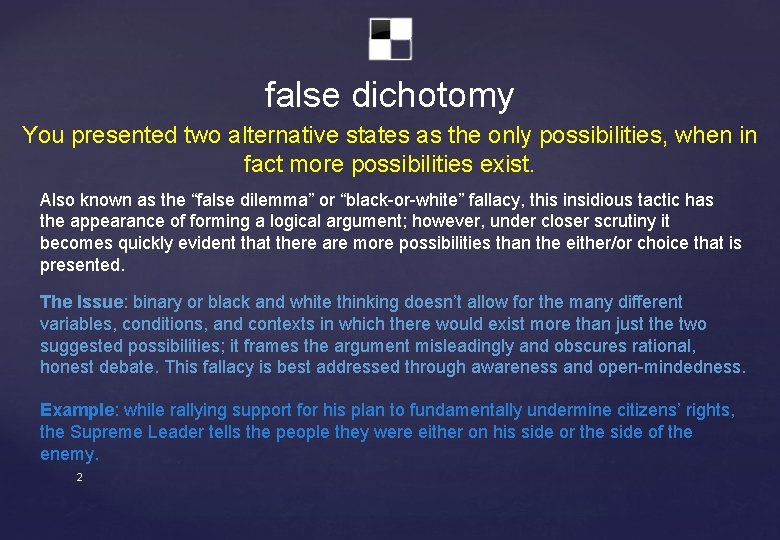 false dichotomy

You presented two alternative states as the only possibilities, when in fact more possibilities exist.

Also known as the “false dilemma” or “black-or-white” fallacy, this insidious tactic has the appearance of forming a logical argument; however, under closer scrutiny it becomes quickly evident that there are more possibilities than the either/or choice that is presented.

The Issue: binary or black and white thinking doesn’t allow for the many different variables, conditions, and contexts in which there would exist more than just the two suggested possibilities; it frames the argument misleadingly and obscures rational, honest debate. This fallacy is best addressed through awareness and open-mindedness.

Example: while rallying support for his plan to fundamentally undermine citizens’ rights, the Supreme Leader tells the people they were either on his side or the side of the enemy.

2